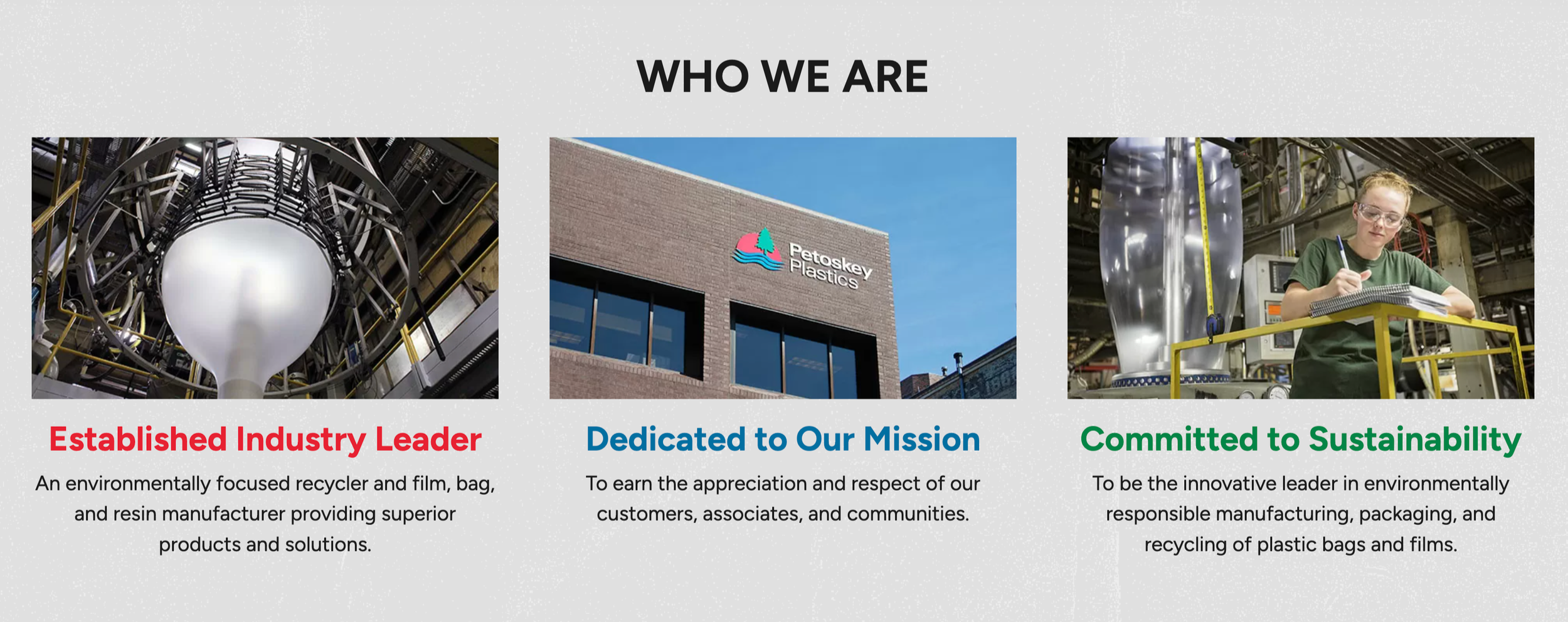 WHO WE ARE

Petoskey Plastics

Established Industry Leader

An environmentally focused recycler and film, bag, and resin manufacturer providing superior products and solutions.

Dedicated to Our Mission

To earn the appreciation and respect of our customers, associates, and communities.

Committed to Sustainability

To be the innovative leader in environmentally responsible manufacturing, packaging, and recycling of plastic bags and films.